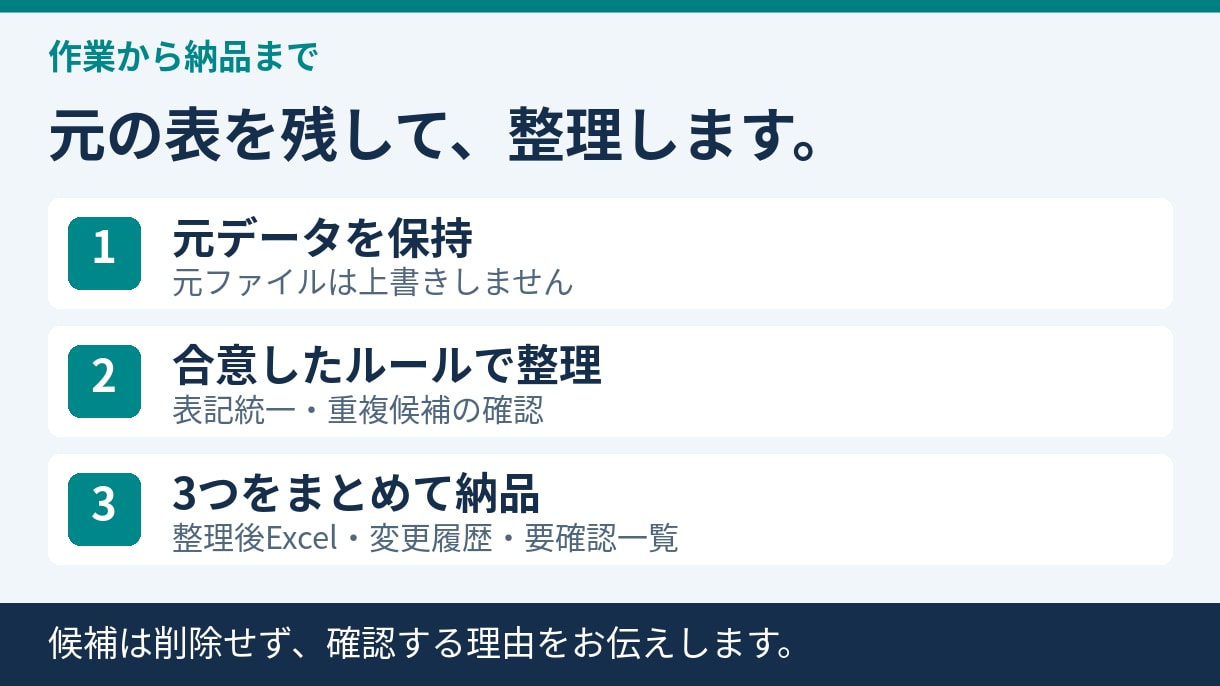 作業から納品まで

元の表を残して、整理します。

1

元データを保持

元ファイルは上書きしません

2

合意したルールで整理

表記統一・重複候補の確認

3

3つをまとめて納品

整理後Excel・変更履歴・要確認一覧

候補は削除せず、確認する理由をお伝えします。